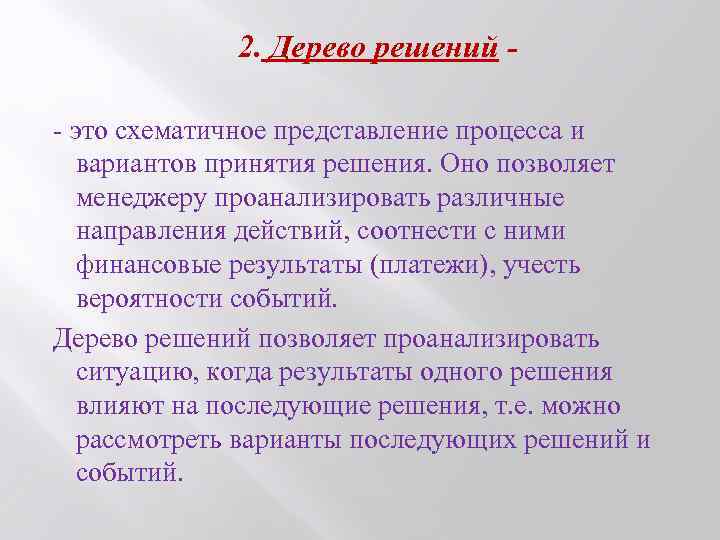 2. Дерево решений -

- это схематичное представление процесса и вариантов принятия решения. Оно позволяет менеджеру проанализировать различные направления действий, соотнести с ними финансовые результаты (платежи), учесть вероятности событий.

Дерево решений позволяет проанализировать ситуацию, когда результаты одного решения влияют на последующие решения, т.е. можно рассмотреть варианты последующих решений и событий.